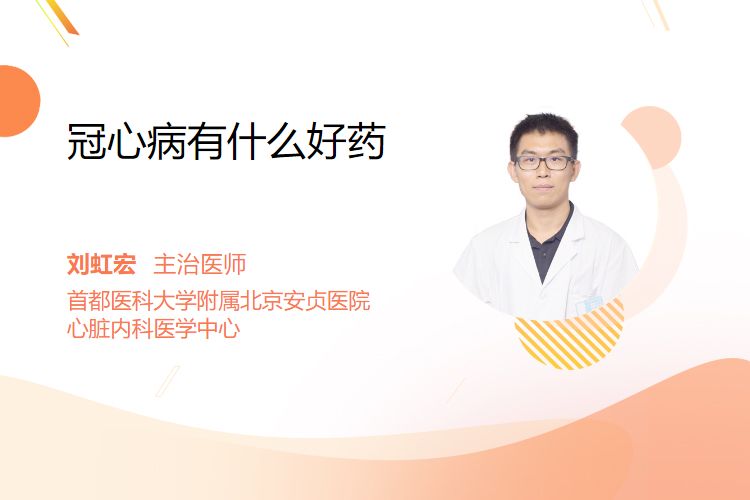 冠心病有什么好药

刘虹宏 主治医师
首都医科大学附属北京安贞医院
心脏内科医学中心